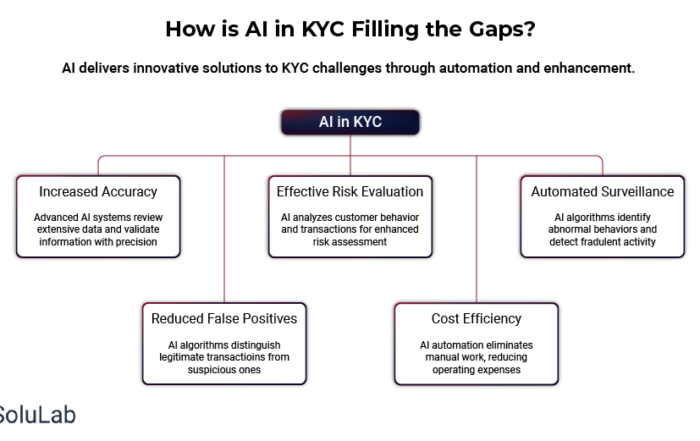 How is AI in KYC Filling the Gaps?

AI delivers innovative solutions to KYC challenges through automation and enhancement.

AI in KYC

Increased Accuracy

Advanced AI systems review extensive data and validate information with precision

Effective Risk Evaluation

AI analyzes customer behavior and transactions for enhanced risk assessment

Automated Surveillance

AI algorithms identify abnormal behaviors and detect fradulent activity

Reduced False Positives

AI algorithms distinguish legitimate transactioins from suspicious ones

Cost Efficiency

AI automation eliminates manual work, reducing operating expenses

SoluLab